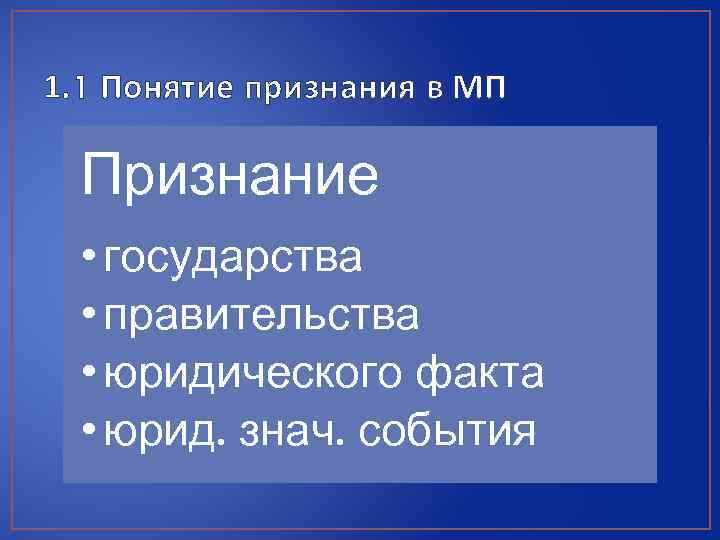 1.1 Понятие признания в МП

Признание

• государства
• правительства
• юридического факта
• юрид. знач. события